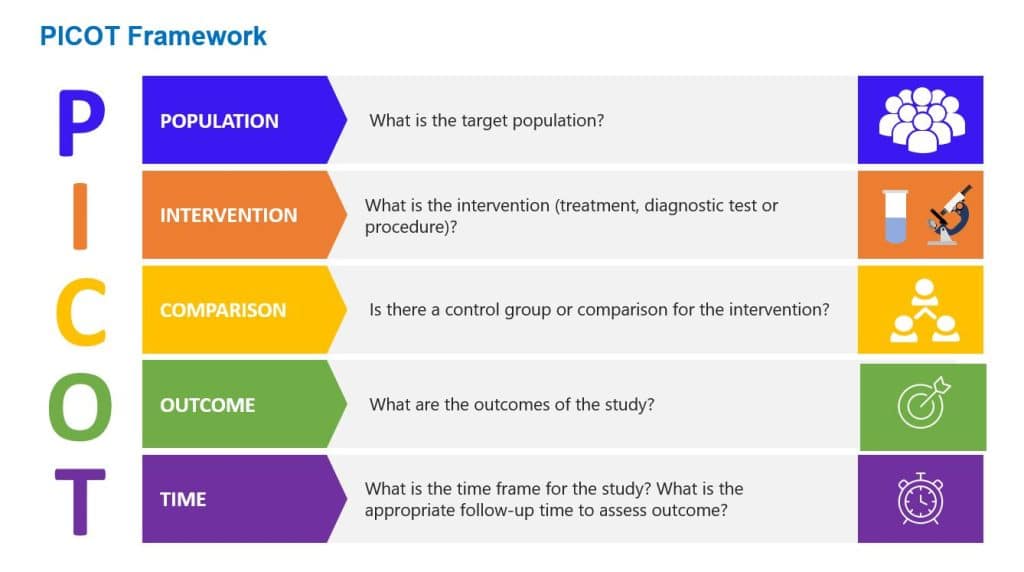 PICOT Framework

P POPULATION What is the target population?

I INTERVENTION What is the intervention (treatment, diagnostic test or procedure)?

C COMPARISON Is there a control group or comparison for the intervention?

O OUTCOME What are the outcomes of the study?

T TIME What is the time frame for the study? What is the appropriate follow-up time to assess outcome?